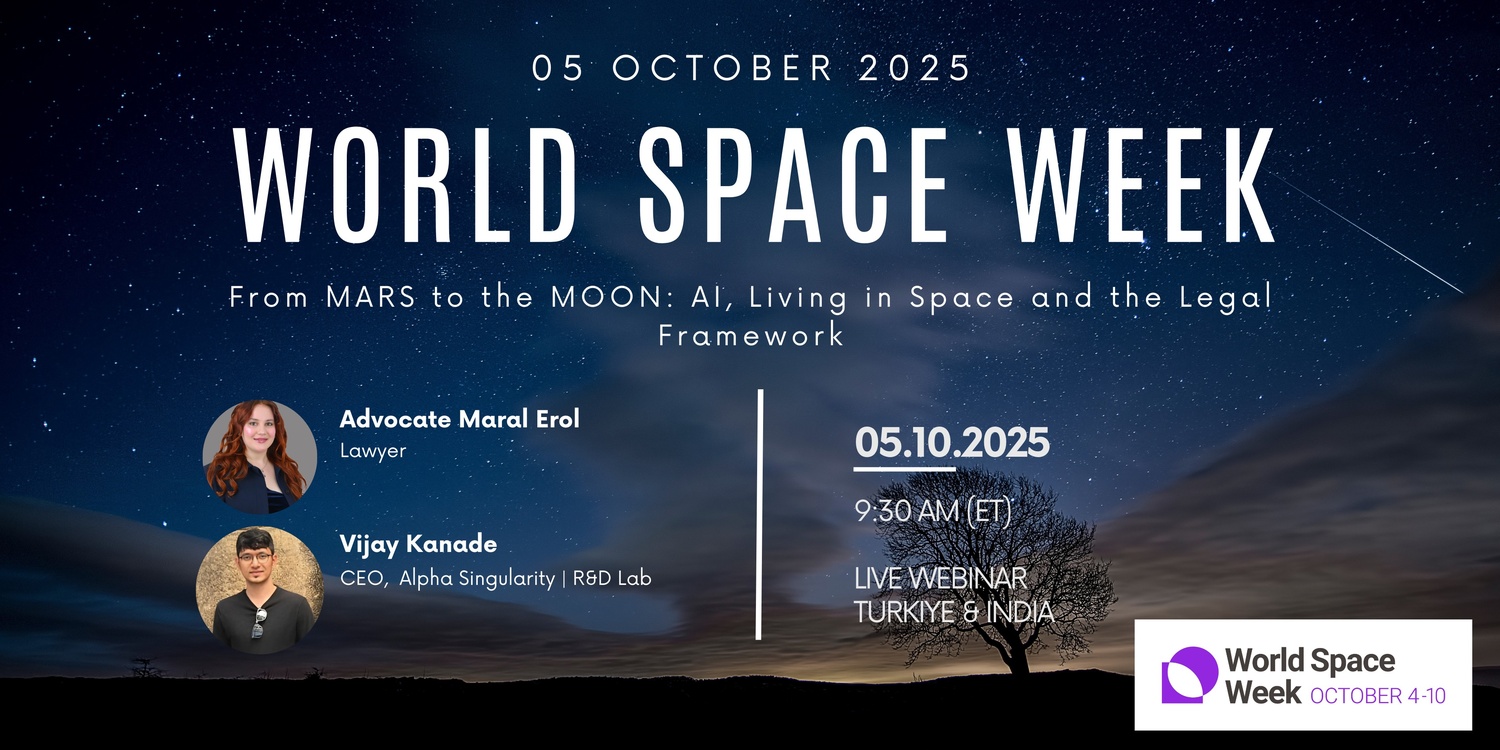 05 OCTOBER 2025

WORLD SPACE WEEK

From MARS to the MOON: AI, Living in Space and the Legal Framework

Advocate Maral Erol
Lawyer

Vijay Kanade
CEO, Alpha Singularity | R&D Lab

05.10.2025

9:30 AM (ET)

LIVE WEBINAR
TURKIYE & INDIA

World Space Week OCTOBER 4-10